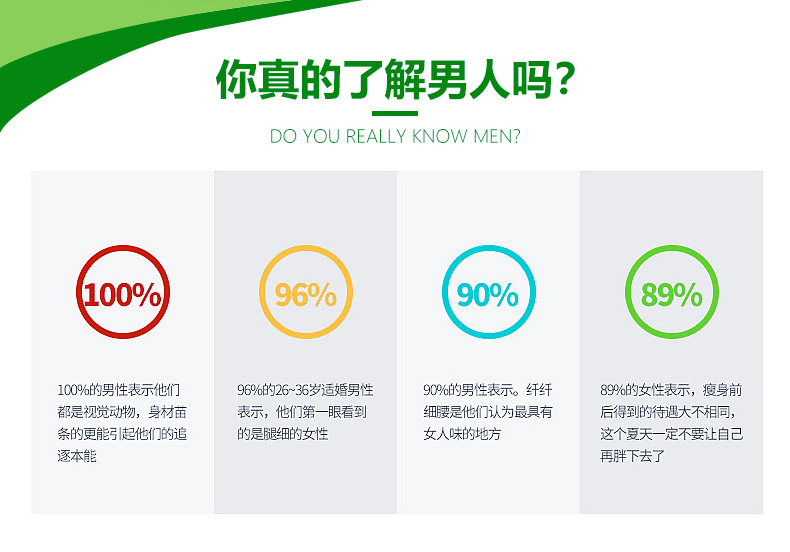 你真的了解男人吗？

DO YOU REALLY KNOW MEN?

100%

100%的男性表示他们都是视觉动物，身材苗条的更能引起他们的追逐本能

96%

96%的26~36岁适婚男性表示，他们第一眼看到的是腿细的女性

90%

90%的男性表示。纤纤细腰是他们认为最具有女人味的地方

89%

89%的女性表示，瘦身前后得到的待遇大不相同，这个夏天一定不要让自己再胖下去了